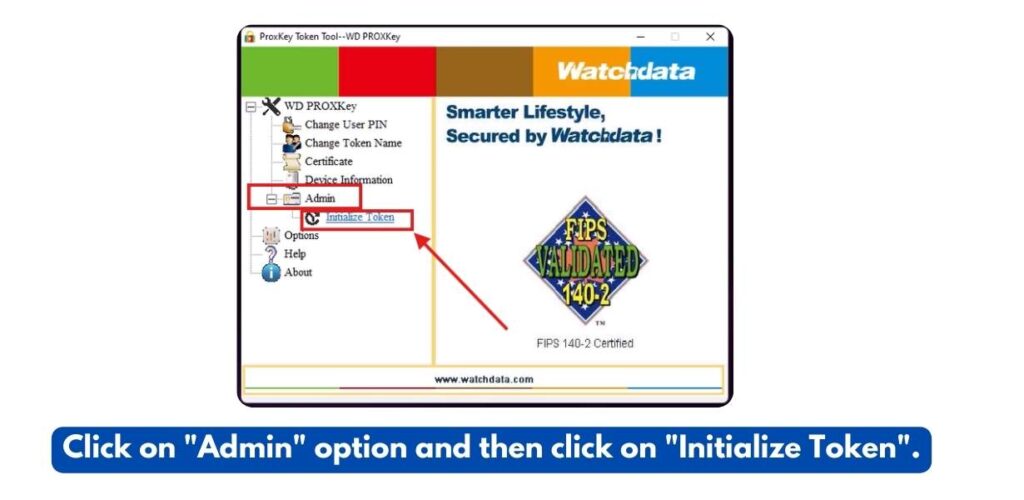 ProxKey Token Tool--WD PROXKey

Watchdata

WD PROXKey
Change User PIN
Change Token Name
Certificate
Device Information
Admin
Initialize Token
Options
Help
About

Smarter Lifestyle,
Secured by Watchdata !

FIPS
VALIDATED
140-2
TM

FIPS 140-2 Certified

www.watchdata.com

Click on "Admin" option and then click on "Initialize Token".